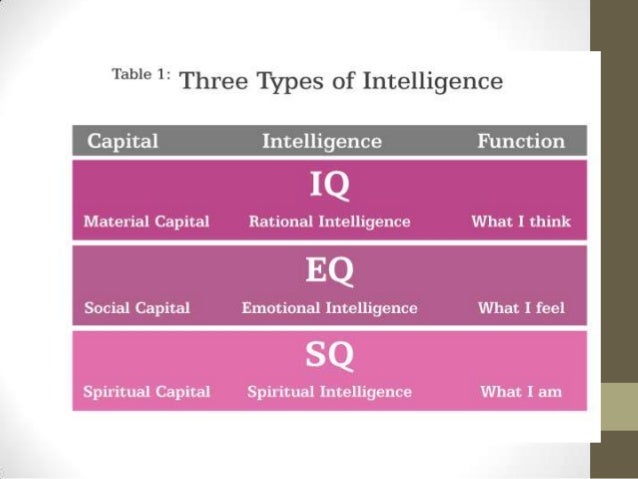 Table 1: Three Types of Intelligence

| Capital | Intelligence | Function |
|---|---|---|
| | IQ | |
| Material Capital | Rational Intelligence | What I think |
| | EQ | |
| Social Capital | Emotional Intelligence | What I feel |
| | SQ | |
| Spiritual Capital | Spiritual Intelligence | What I am |